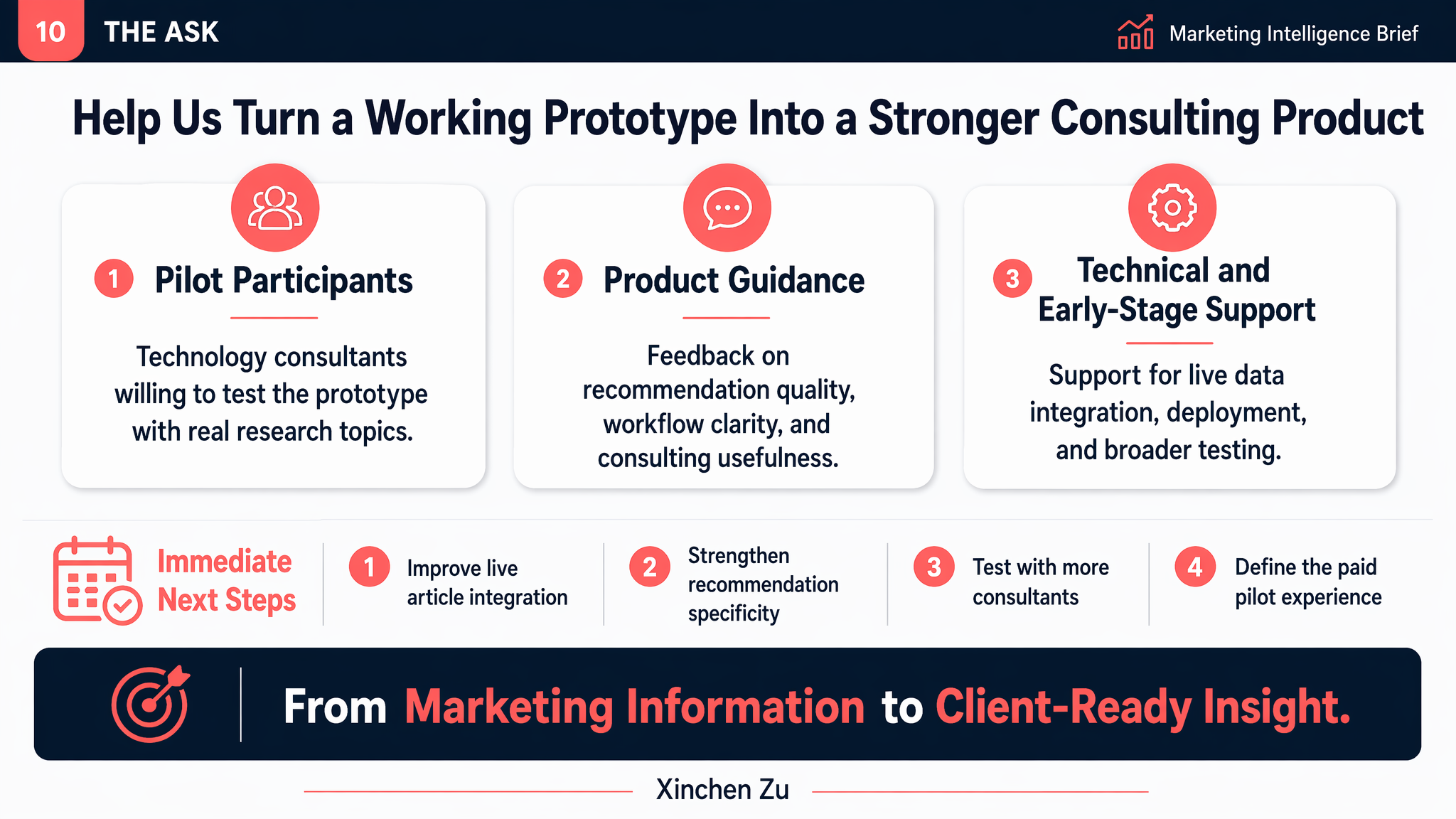 10 THE ASK

Marketing Intelligence Brief

Help Us Turn a Working Prototype Into a Stronger Consulting Product

1 Pilot Participants

Technology consultants willing to test the prototype with real research topics.

2 Product Guidance

Feedback on recommendation quality, workflow clarity, and consulting usefulness.

3 Technical and Early-Stage Support

Support for live data integration, deployment, and broader testing.

Immediate Next Steps

1 Improve live article integration

2 Strengthen recommendation specificity

3 Test with more consultants

4 Define the paid pilot experience

From Marketing Information to Client-Ready Insight.

Xinchen Zu